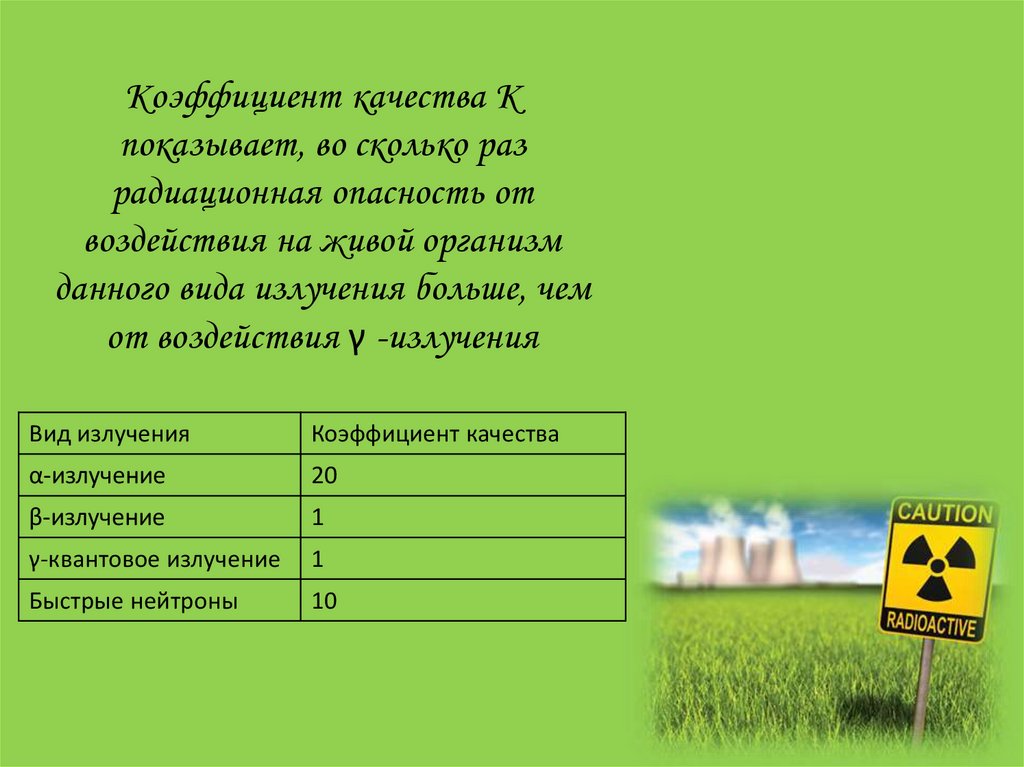 Коэффициент качества К показывает, во сколько раз радиационная опасность от воздействия на живой организм данного вида излучения больше, чем от воздействия γ -излучения

| Вид излучения | Коэффициент качества |
|---|---|
| α-излучение | 20 |
| β-излучение | 1 |
| γ-квантовое излучение | 1 |
| Быстрые нейтроны | 10 |

CAUTION
RADIOACTIVE